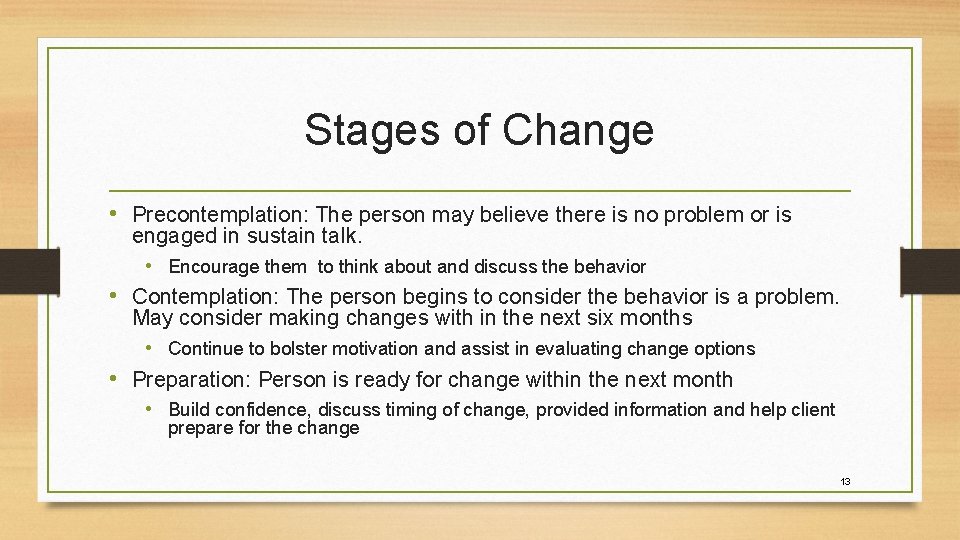 Stages of Change

• Precontemplation: The person may believe there is no problem or is engaged in sustain talk.
  • Encourage them to think about and discuss the behavior
• Contemplation: The person begins to consider the behavior is a problem. May consider making changes with in the next six months
  • Continue to bolster motivation and assist in evaluating change options
• Preparation: Person is ready for change within the next month
  • Build confidence, discuss timing of change, provided information and help client prepare for the change

13